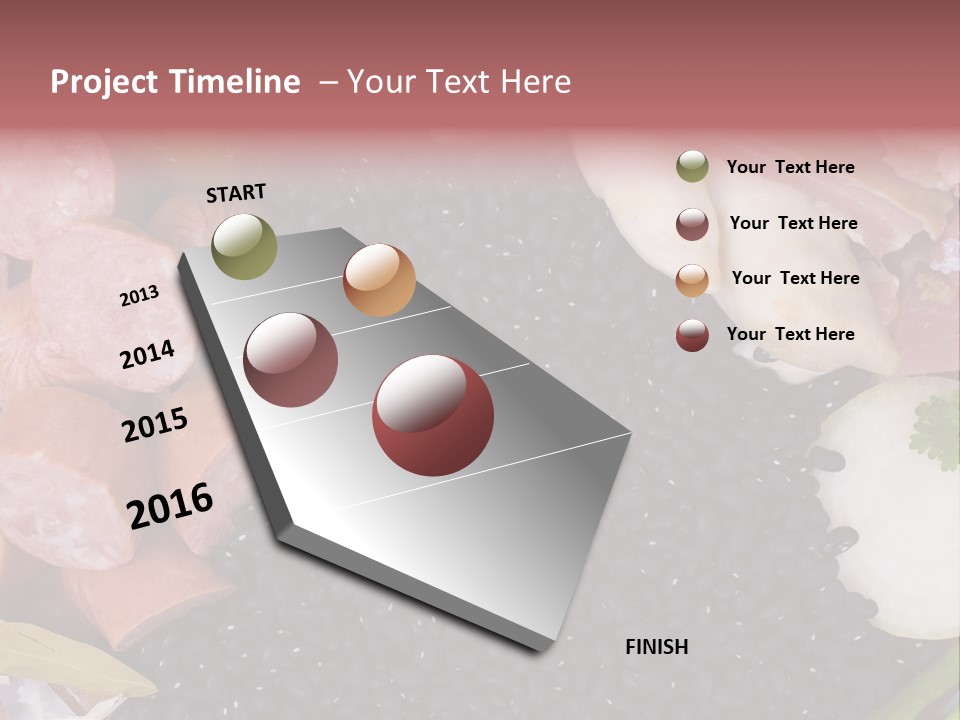 Project Timeline – Your Text Here

START

2013

2014

2015

2016

FINISH

Your Text Here

Your Text Here

Your Text Here

Your Text Here